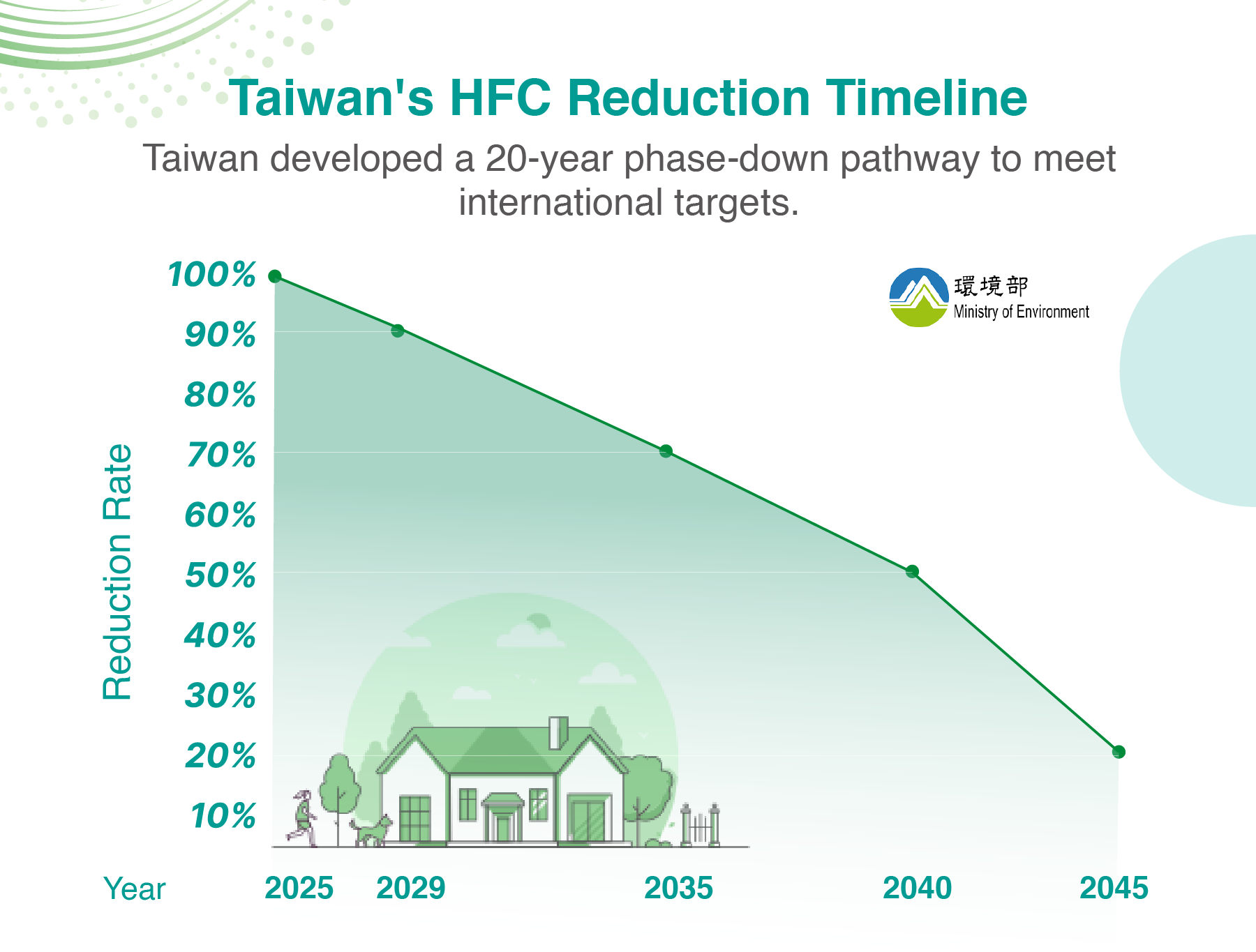 Taiwan's HFC Reduction Timeline

Taiwan developed a 20-year phase-down pathway to meet international targets.

環境部
Ministry of Environment

Reduction Rate

100%
90%
80%
70%
60%
50%
40%
30%
20%
10%

Year 2025 2029 2035 2040 2045